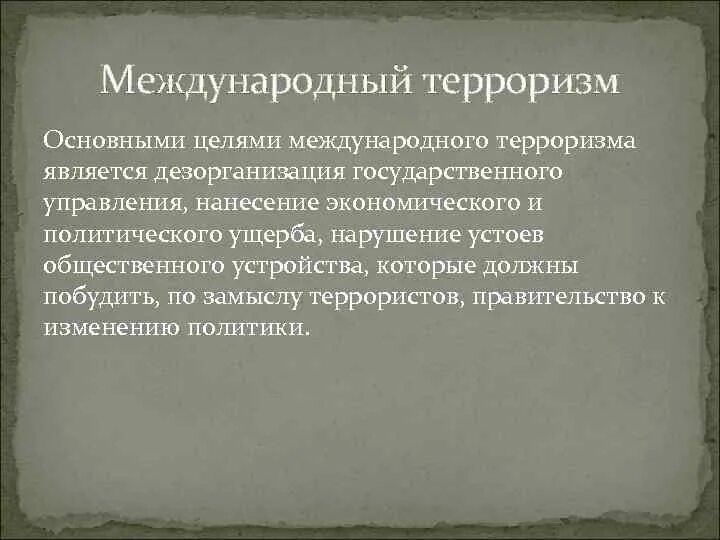 Международный терроризм

Основными целями международного терроризма является дезорганизация государственного управления, нанесение экономического и политического ущерба, нарушение устоев общественного устройства, которые должны побудить, по замыслу террористов, правительство к изменению политики.